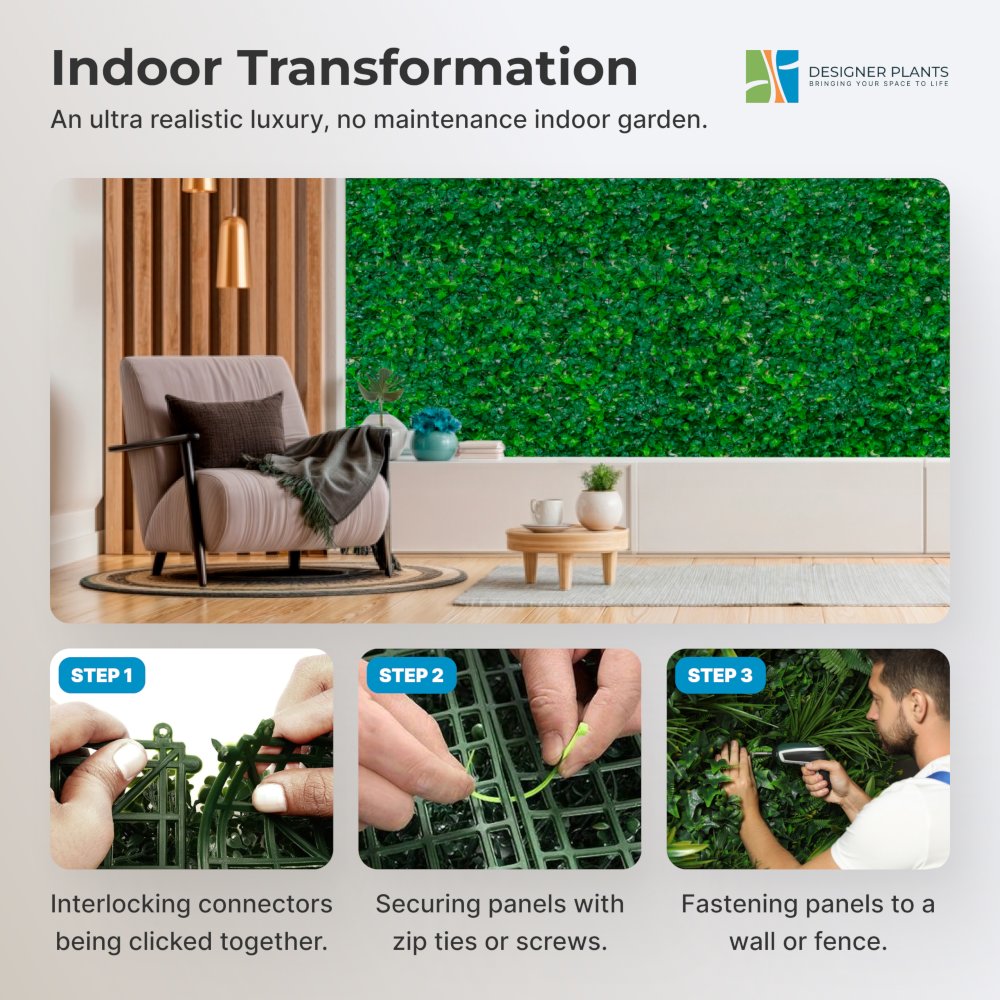 Indoor Transformation

An ultra realistic luxury, no maintenance indoor garden.

DESIGNER PLANTS
BRINGING YOUR SPACE TO LIFE

STEP 1

Interlocking connectors being clicked together.

STEP 2

Securing panels with zip ties or screws.

STEP 3

Fastening panels to a wall or fence.